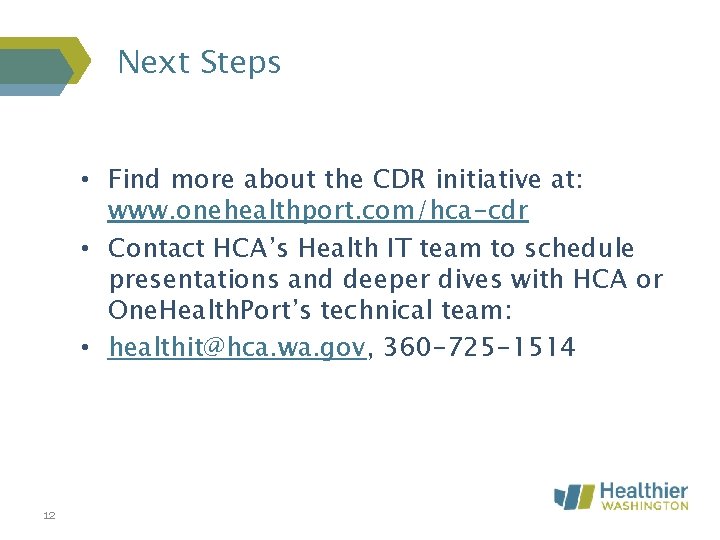 Next Steps

• Find more about the CDR initiative at: www.onehealthport.com/hca-cdr
• Contact HCA's Health IT team to schedule presentations and deeper dives with HCA or OneHealthPort's technical team:
• healthit@hca.wa.gov, 360-725-1514

12

Healthier WASHINGTON